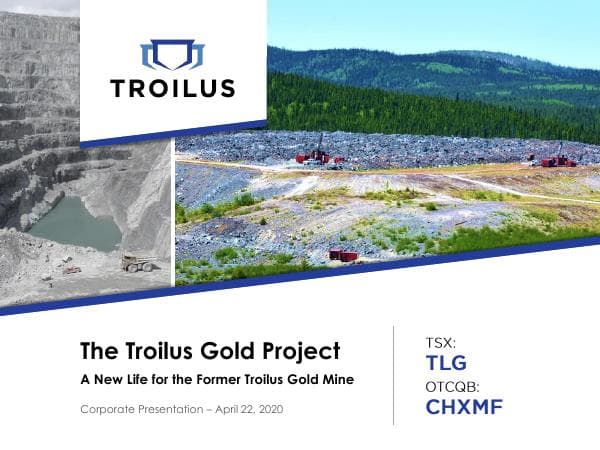 TROILUS

The Troilus Gold Project

A New Life for the Former Troilus Gold Mine

Corporate Presentation – April 22, 2020

TSX:
TLG
OTCQB:
CHXMF